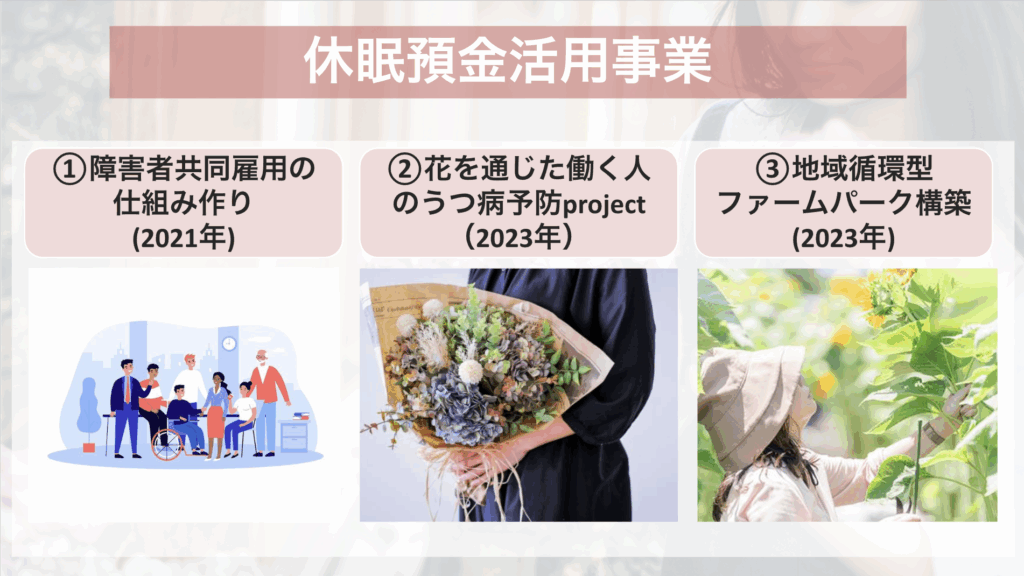 休眠預金活用事業

①障害者共同雇用の仕組み作り
(2021年)

②花を通じた働く人のうつ病予防project
（2023年）

③地域循環型ファームパーク構築
(2023年)